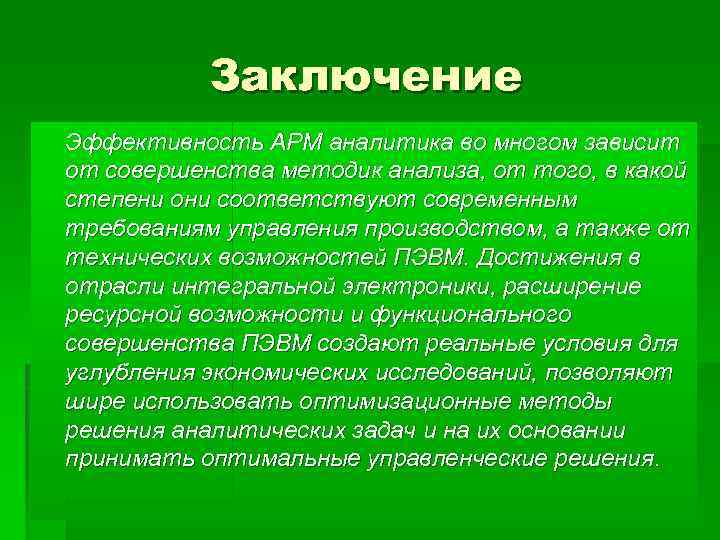 Заключение

Эффективность АРМ аналитика во многом зависит от совершенства методик анализа, от того, в какой степени они соответствуют современным требованиям управления производством, а также от технических возможностей ПЭВМ. Достижения в отрасли интегральной электроники, расширение ресурсной возможности и функционального совершенства ПЭВМ создают реальные условия для углубления экономических исследований, позволяют шире использовать оптимизационные методы решения аналитических задач и на их основании принимать оптимальные управленческие решения.